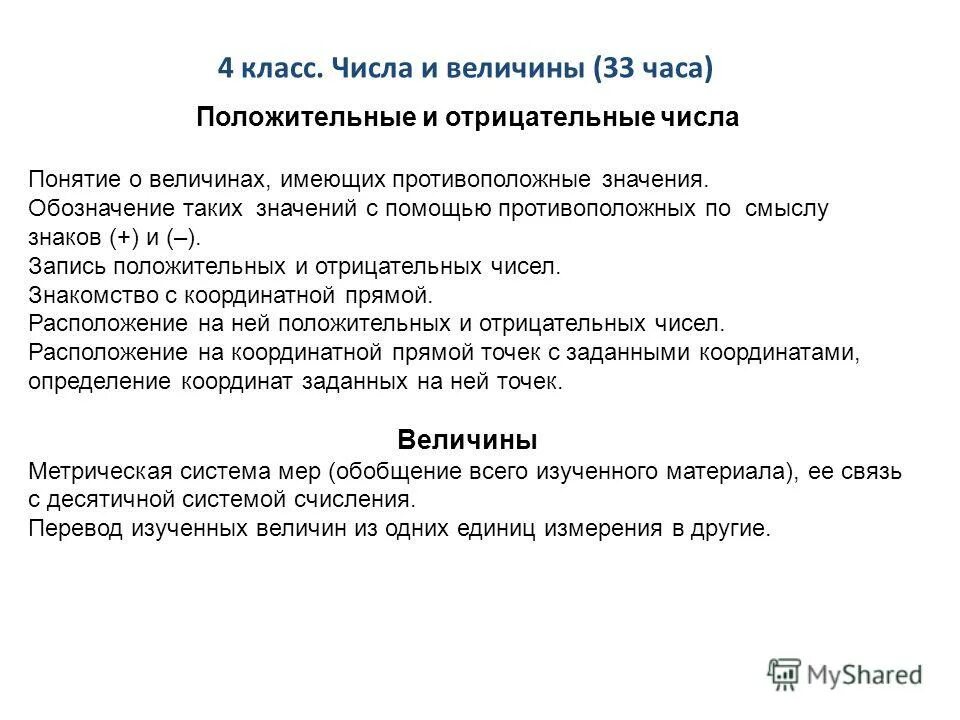 4 класс. Числа и величины (33 часа)

Положительные и отрицательные числа

Понятие о величинах, имеющих противоположные значения.
Обозначение таких значений с помощью противоположных по смыслу знаков (+) и (–).
Запись положительных и отрицательных чисел.
Знакомство с координатной прямой.
Расположение на ней положительных и отрицательных чисел.
Расположение на координатной прямой точек с заданными координатами, определение координат заданных на ней точек.

Величины

Метрическая система мер (обобщение всего изученного материала), ее связь с десятичной системой счисления.
Перевод изученных величин из одних единиц измерения в другие.

MyShared